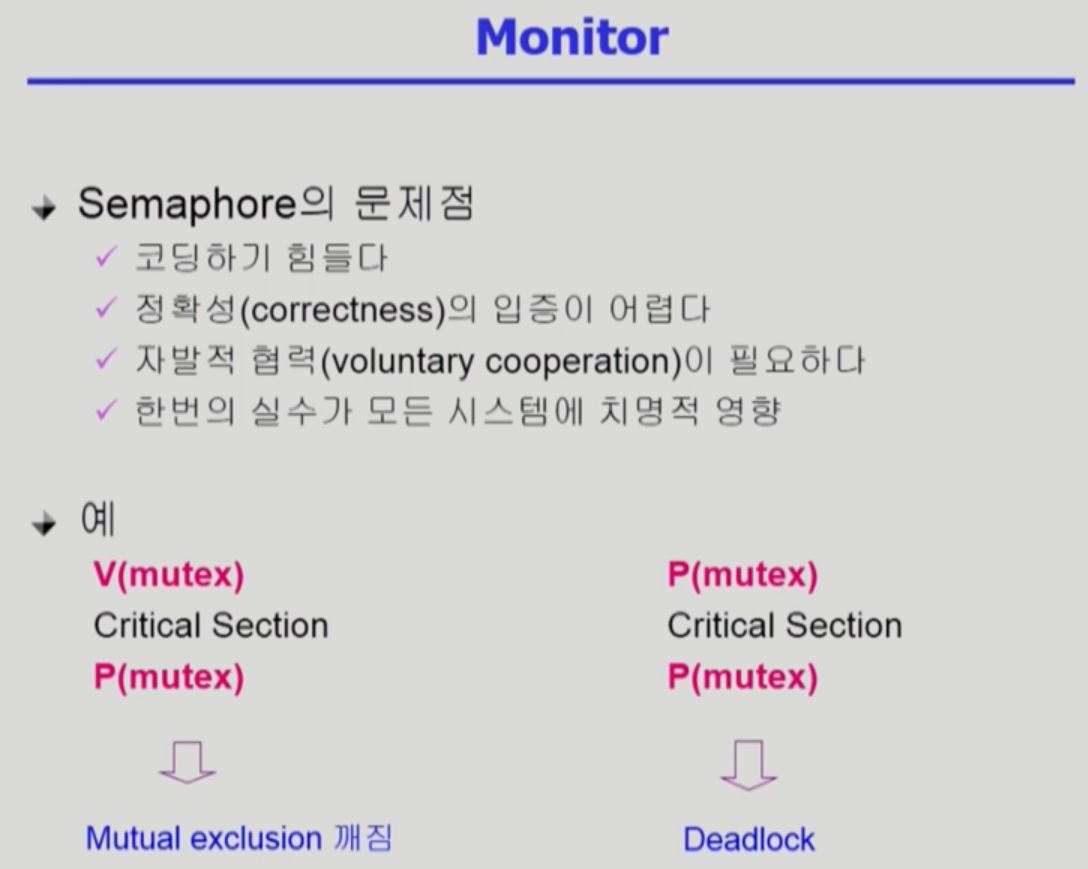 Monitor

Semaphore의 문제점
✓ 코딩하기 힘들다
✓ 정확성(correctness)의 입증이 어렵다
✓ 자발적 협력(voluntary cooperation)이 필요하다
✓ 한번의 실수가 모든 시스템에 치명적 영향

예

V(mutex)
Critical Section
P(mutex)

Mutual exclusion 깨짐

P(mutex)
Critical Section
P(mutex)

Deadlock